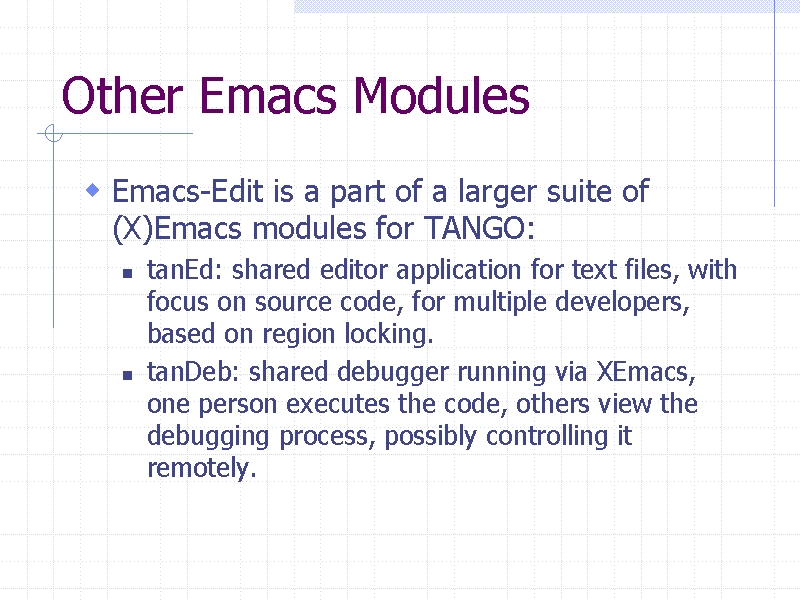 Other Emacs Modules

Emacs-Edit is a part of a larger suite of (X)Emacs modules for TANGO:

tanEd: shared editor application for text files, with focus on source code, for multiple developers, based on region locking.

tanDeb: shared debugger running via XEmacs, one person executes the code, others view the debugging process, possibly controlling it remotely.